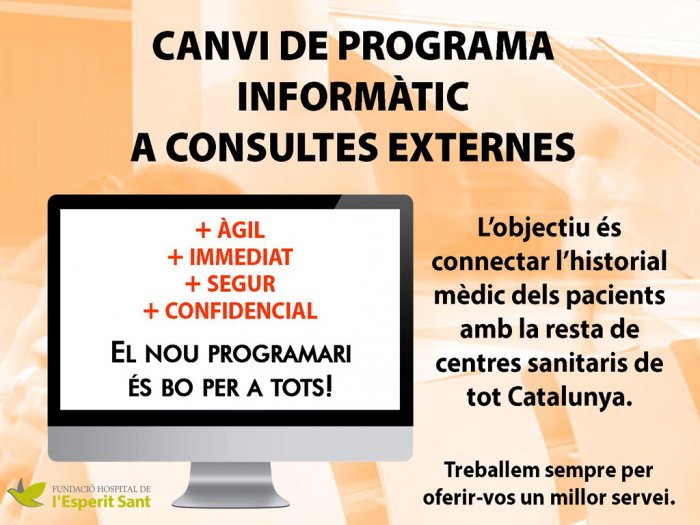 CANVI DE PROGRAMA INFORMÀTIC A CONSULTES EXTERNES

+ ÀGIL
+ IMMEDIAT
+ SEGUR
+ CONFIDENCIAL

EL NOU PROGRAMARI ÉS BO PER A TOTS!

L'objectiu és connectar l'historial mèdic dels pacients amb la resta de centres sanitaris de tot Catalunya.

Treballem sempre per oferir-vos un millor servei.

FUNDACIÓ HOSPITAL DE
l'Esperit Sant